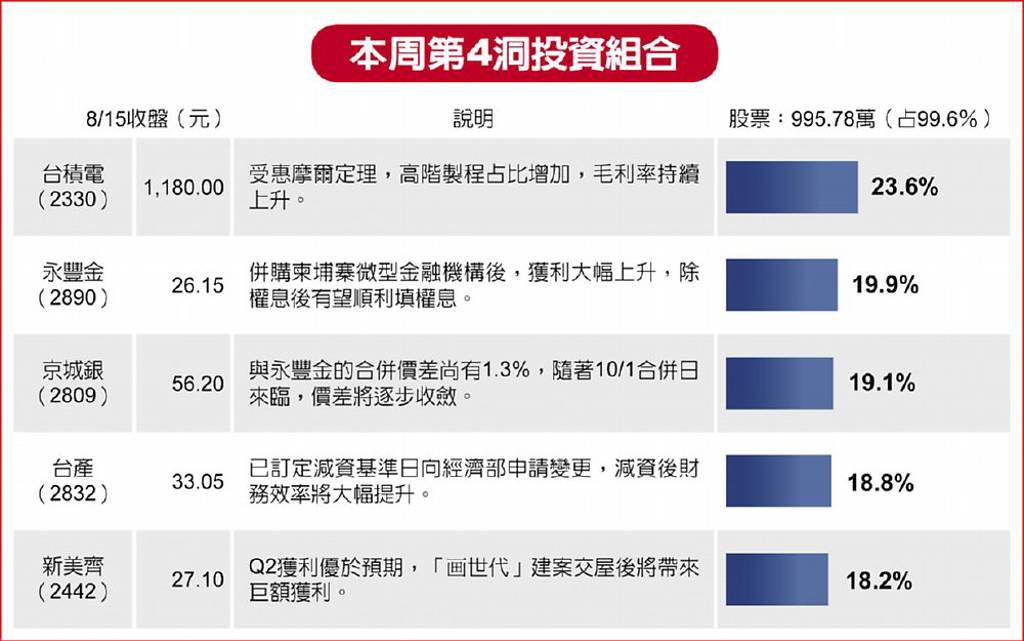 本周第4洞投資組合

| | 8/15收盤（元） | 說明 | 股票：995.78萬（占99.6%） |
|---|---|---|---|
| 台積電（2330） | 1,180.00 | 受惠摩爾定理，高階製程占比增加，毛利率持續上升。 | 23.6% |
| 永豐金（2890） | 26.15 | 併購柬埔寨微型金融機構後，獲利大幅上升，除權息後有望順利填權息。 | 19.9% |
| 京城銀（2809） | 56.20 | 與永豐金的合併價差尚有1.3%，隨著10/1合併日來臨，價差將逐步收斂。 | 19.1% |
| 台產（2832） | 33.05 | 已訂定減資基準日向經濟部申請變更，減資後財務效率將大幅提升。 | 18.8% |
| 新美齊（2442） | 27.10 | Q2獲利優於預期，「画世代」建案交屋後將帶來巨額獲利。 | 18.2% |